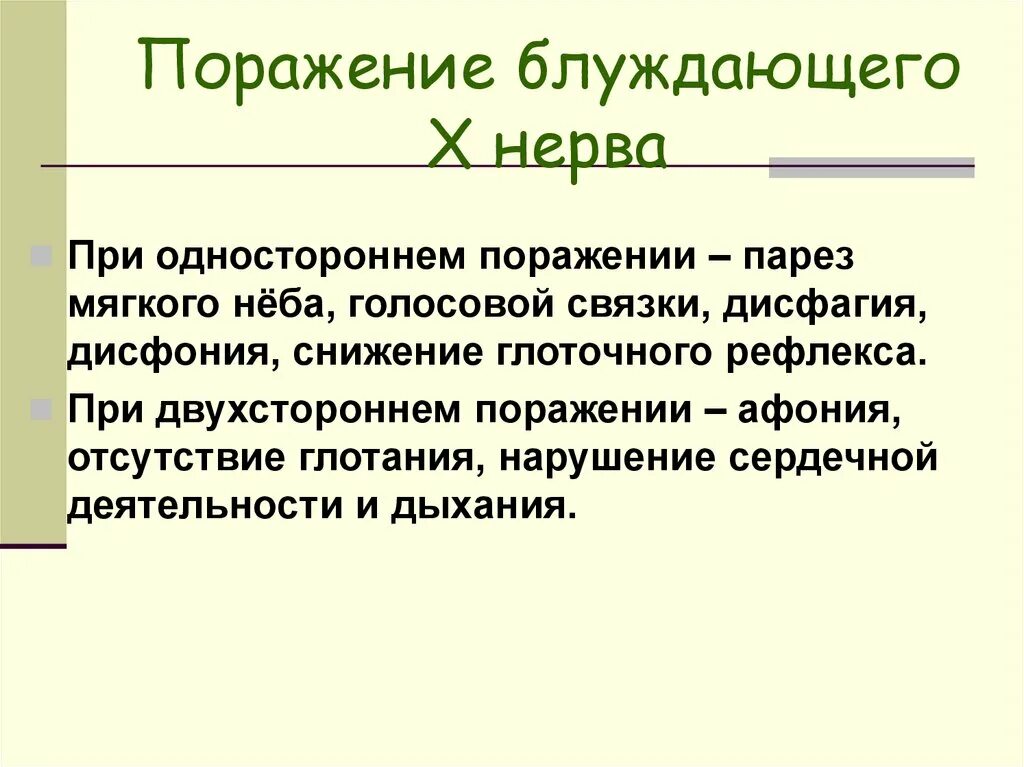 Поражение блуждающего X нерва

При одностороннем поражении – парез мягкого нёба, голосовой связки, дисфагия, дисфония, снижение глоточного рефлекса.

При двухстороннем поражении – афония, отсутствие глотания, нарушение сердечной деятельности и дыхания.